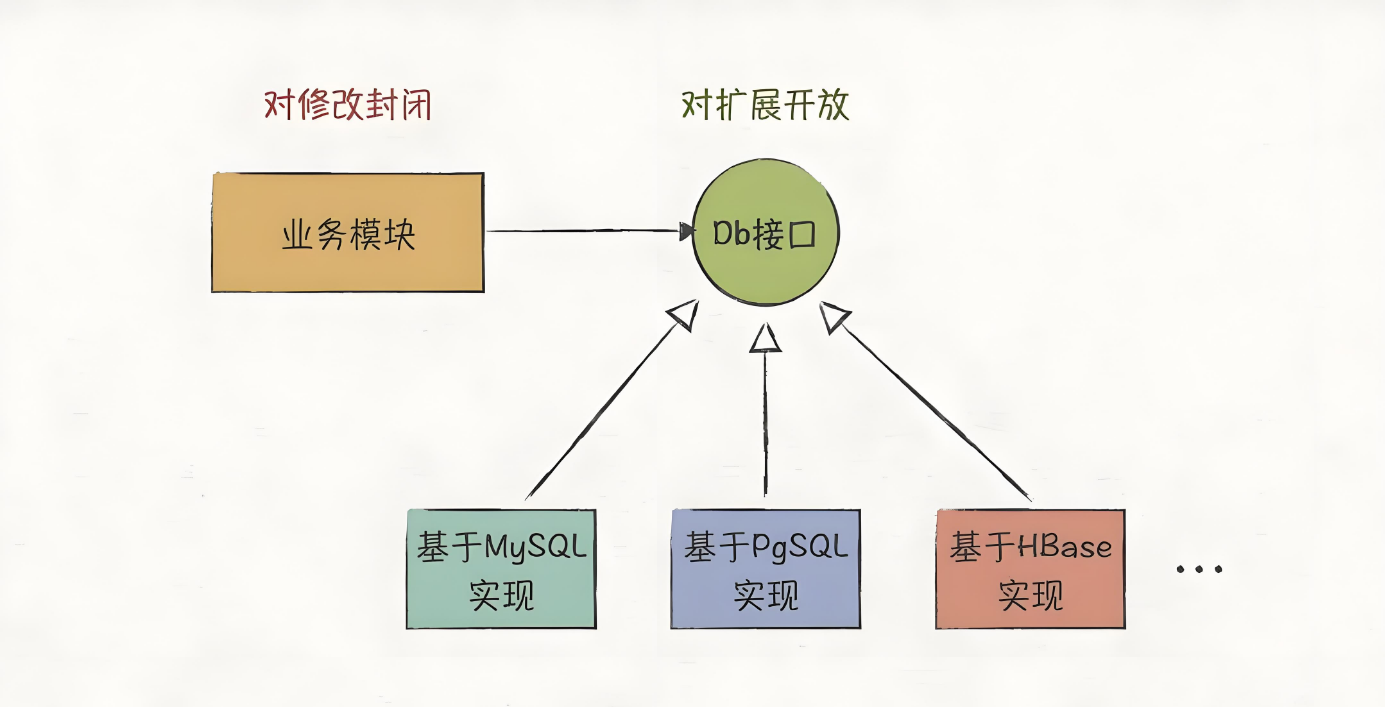 对修改封闭

对扩展开放

业务模块

Db接口

基于MySQL实现

基于PgSQL实现

基于HBase实现

...